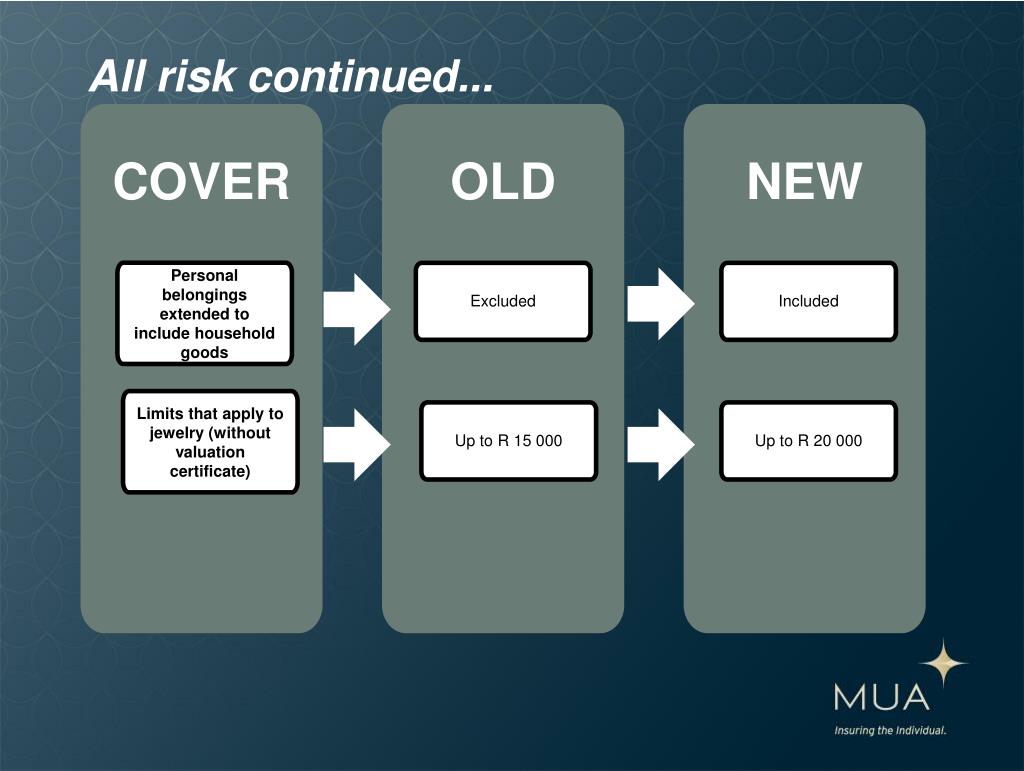 All risk continued...

COVER

Personal belongings extended to include household goods

Limits that apply to jewelry (without valuation certificate)

OLD

Excluded

Up to R 15 000

NEW

Included

Up to R 20 000

MUA

Insuring the Individual.